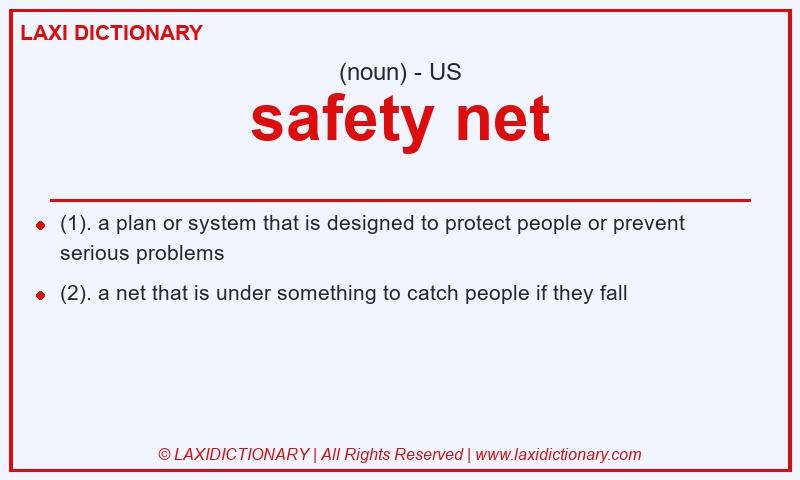 LAXI DICTIONARY

(noun) - US

safety net

- (1). a plan or system that is designed to protect people or prevent serious problems
- (2). a net that is under something to catch people if they fall

© LAXIDICTIONARY | All Rights Reserved | www.laxidictionary.com